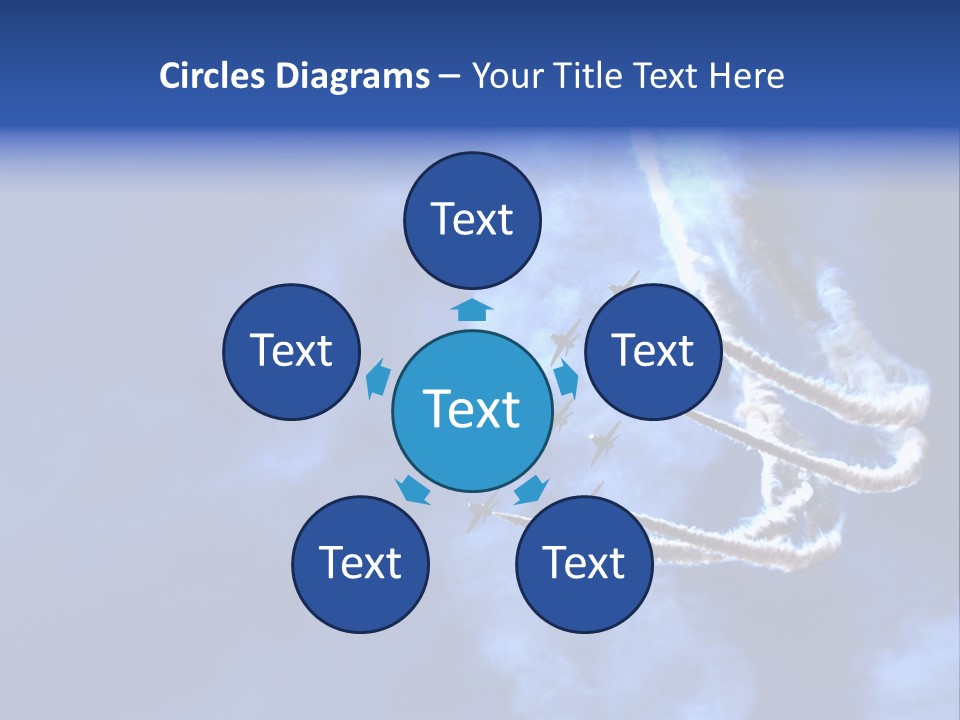 Circles Diagrams – Your Title Text Here

Text

Text

Text

Text

Text

Text